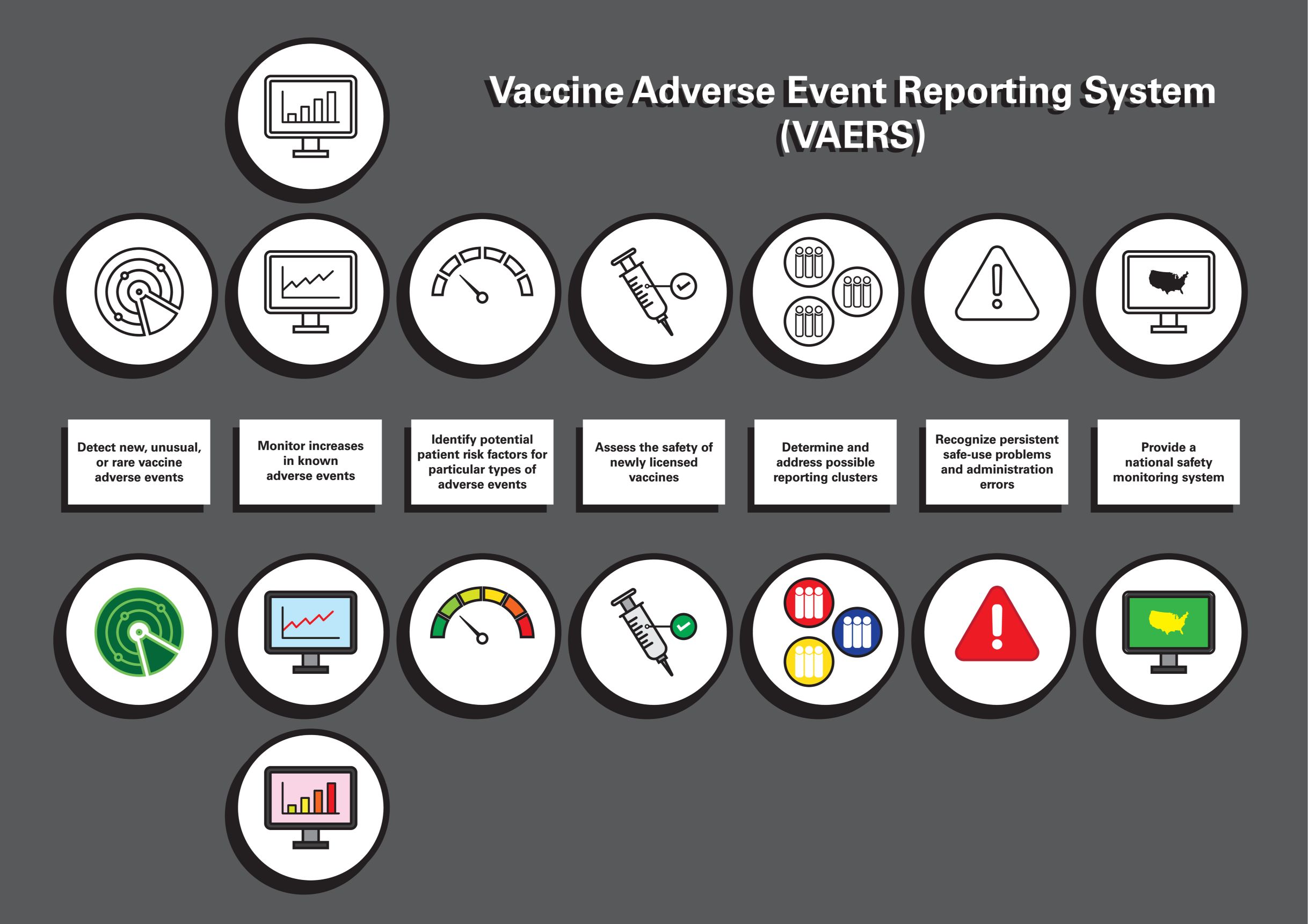 Vaccine Adverse Event Reporting System (VAERS)

Detect new, unusual, or rare vaccine adverse events

Monitor increases in known adverse events

Identify potential patient risk factors for particular types of adverse events

Assess the safety of newly licensed vaccines

Determine and address possible reporting clusters

Recognize persistent safe-use problems and administration errors

Provide a national safety monitoring system